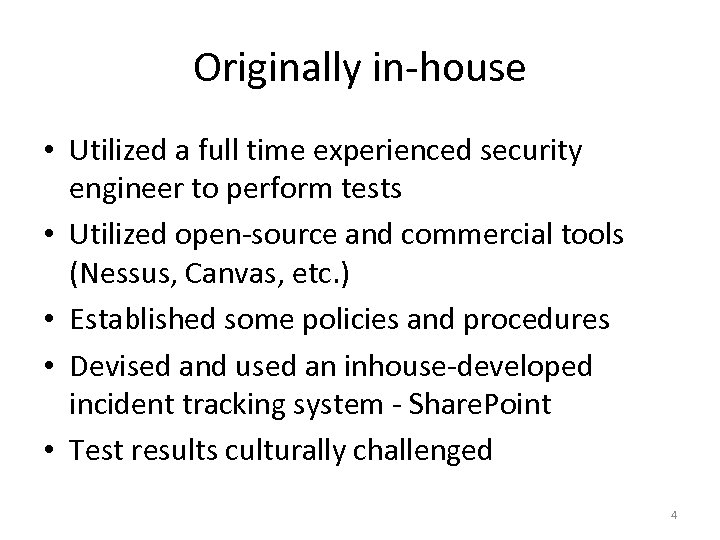 Originally in-house

• Utilized a full time experienced security engineer to perform tests
• Utilized open-source and commercial tools (Nessus, Canvas, etc.)
• Established some policies and procedures
• Devised and used an inhouse-developed incident tracking system - SharePoint
• Test results culturally challenged

4